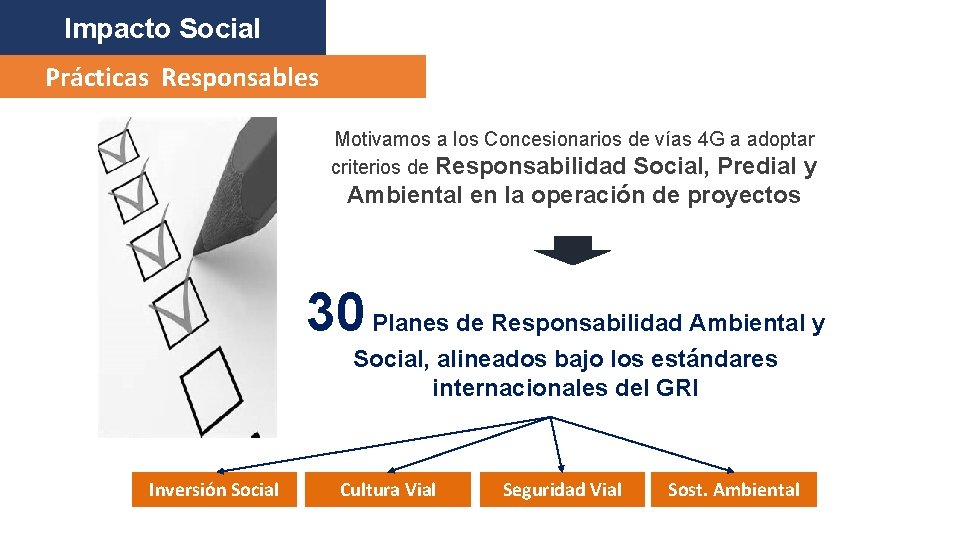 Impacto Social

Prácticas Responsables

Motivamos a los Concesionarios de vías 4G a adoptar criterios de Responsabilidad Social, Predial y Ambiental en la operación de proyectos

30 Planes de Responsabilidad Ambiental y Social, alineados bajo los estándares internacionales del GRI

Inversión Social

Cultura Vial

Seguridad Vial

Sost. Ambiental